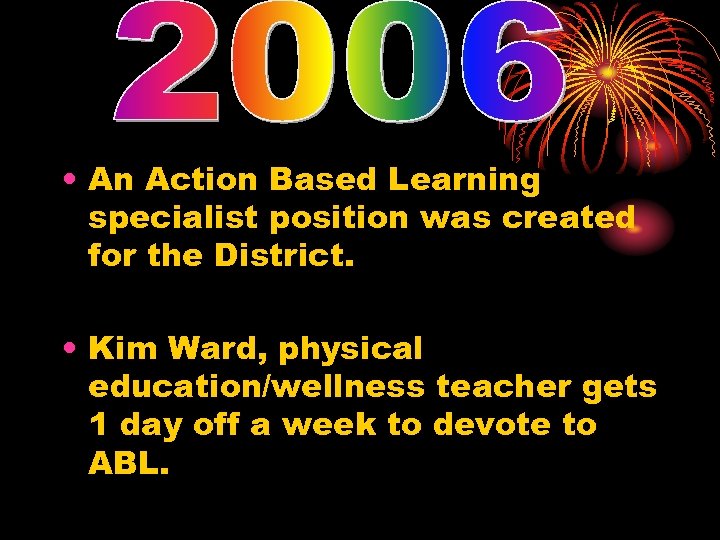 2006

• An Action Based Learning specialist position was created for the District.

• Kim Ward, physical education/wellness teacher gets 1 day off a week to devote to ABL.